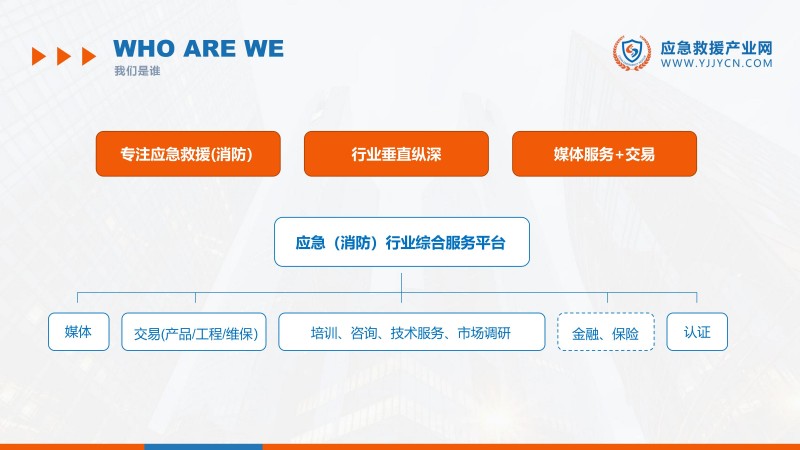 WHO ARE WE
我们是谁

应急救援产业网
WWW.YJJYCN.COM

专注应急救援(消防)

行业垂直纵深

媒体服务+交易

应急（消防）行业综合服务平台

媒体

交易(产品/工程/维保)

培训、咨询、技术服务、市场调研

金融、保险

认证